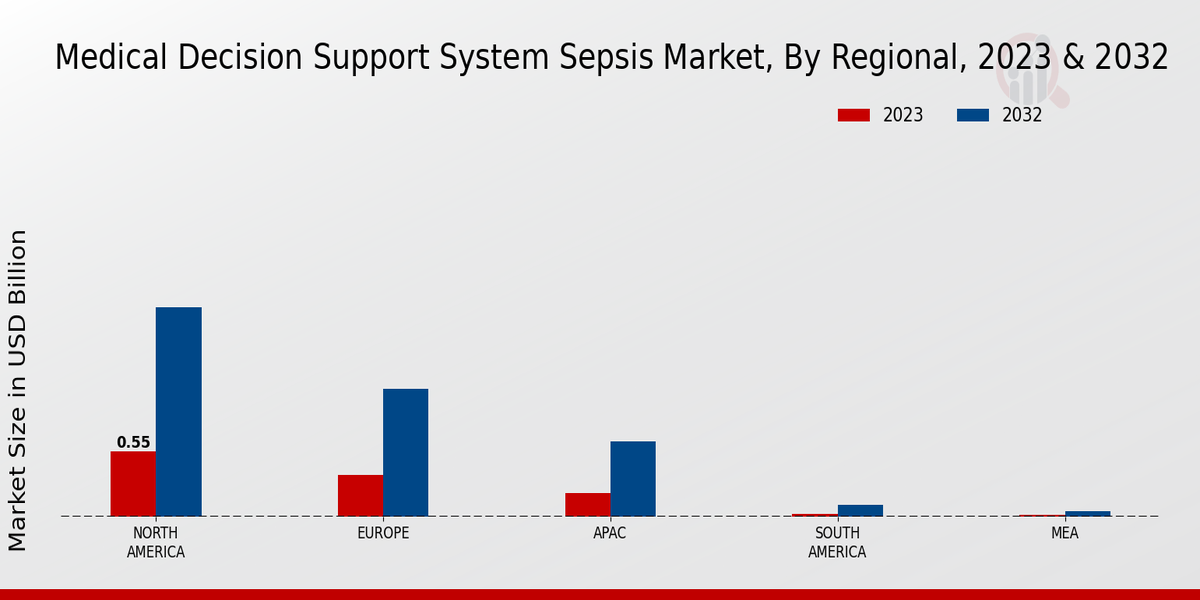 Medical Decision Support System Sepsis Market, By Regional, 2023 & 2032

2023 2032

Market Size in USD Billion

0.55

NORTH AMERICA

EUROPE

APAC

SOUTH AMERICA

MEA